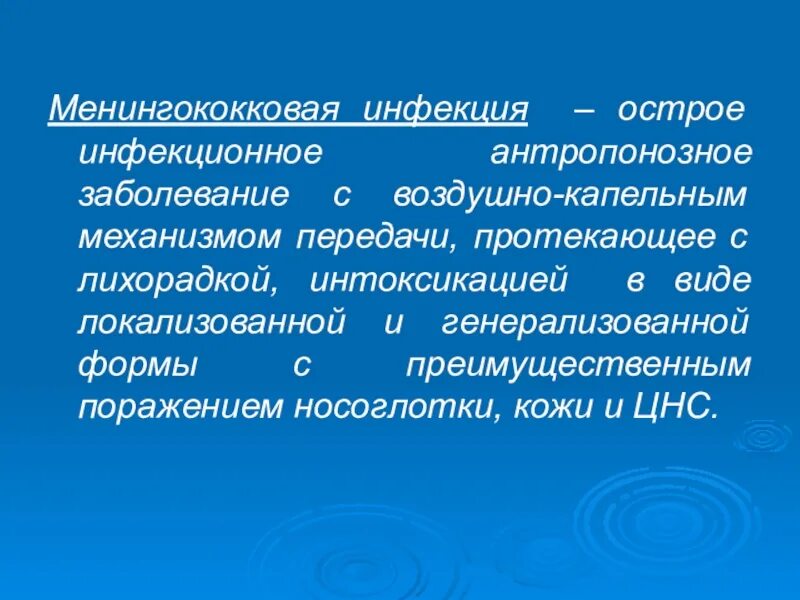 Менингококковая инфекция – острое инфекционное антропонозное заболевание с воздушно-капельным механизмом передачи, протекающее с лихорадкой, интоксикацией в виде локализованной и генерализованной формы с преимущественным поражением носоглотки, кожи и ЦНС.